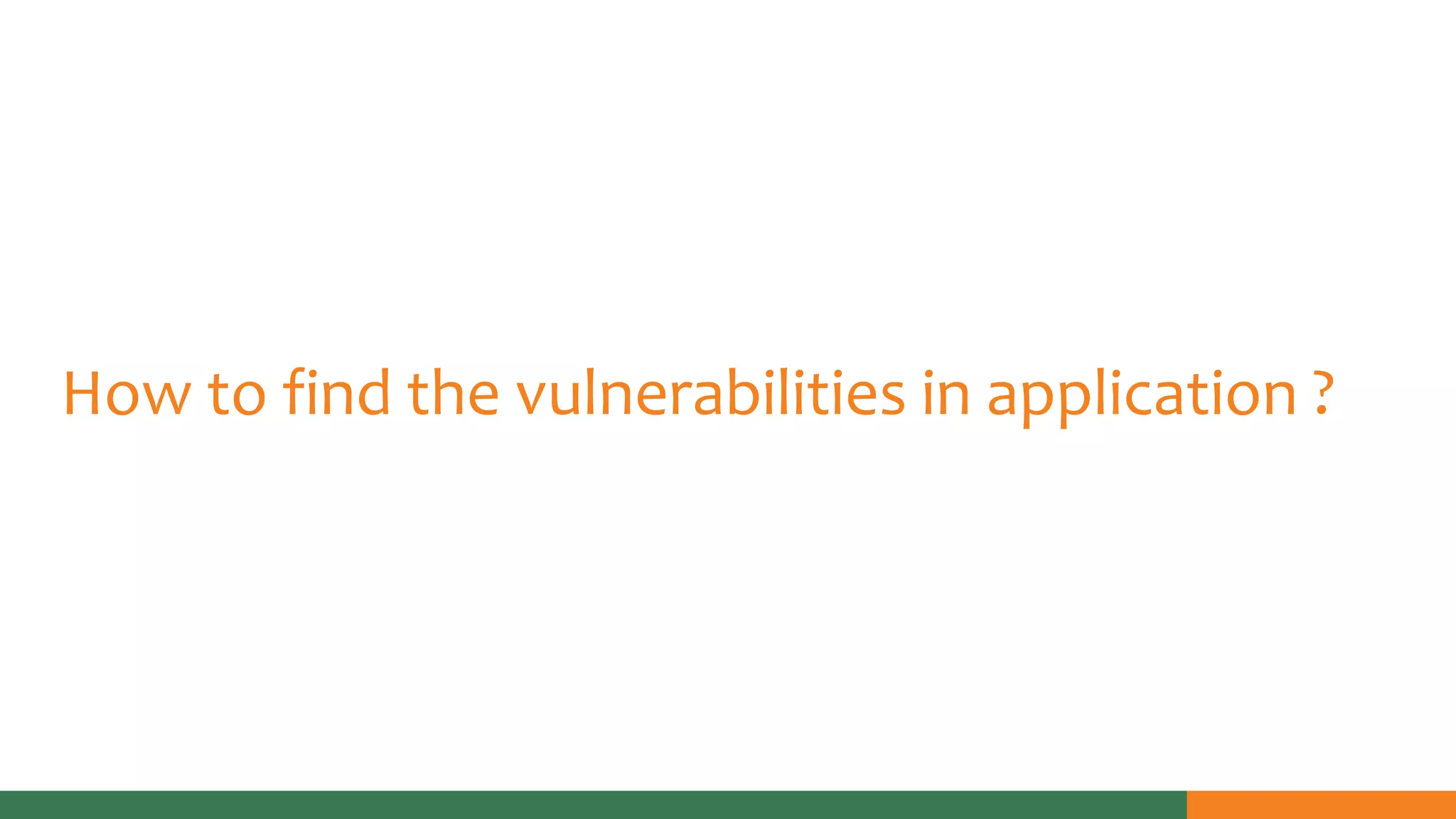 How to find the vulnerabilities in application ?